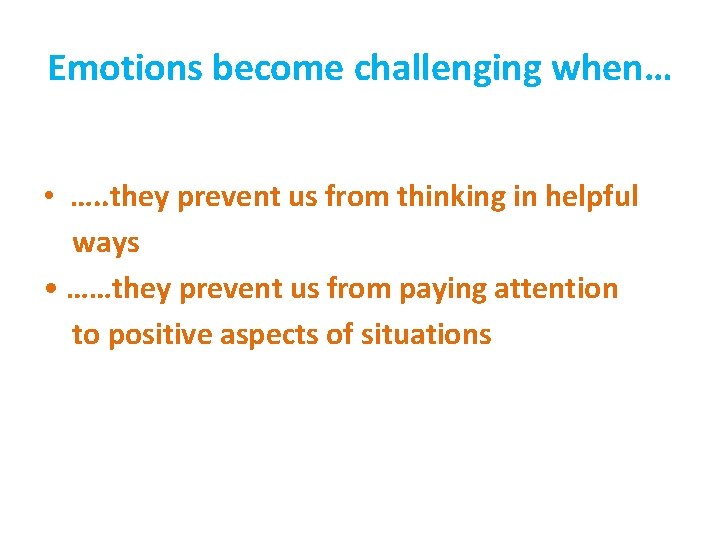 Emotions become challenging when…

• …..they prevent us from thinking in helpful ways
• ……they prevent us from paying attention to positive aspects of situations